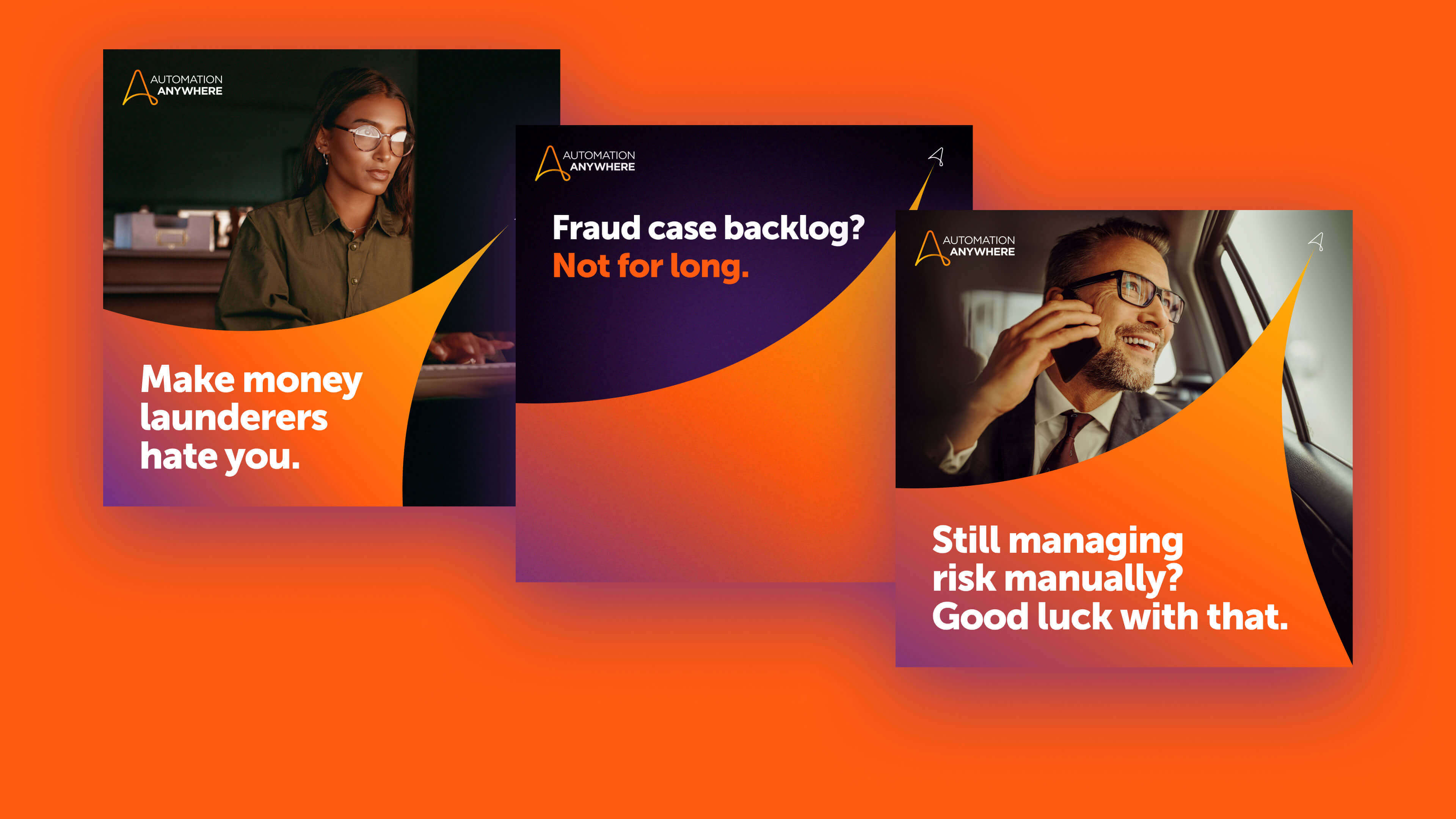 AUTOMATION ANYWHERE

Make money launderers hate you.

AUTOMATION ANYWHERE

Fraud case backlog? Not for long.

AUTOMATION ANYWHERE

Still managing risk manually? Good luck with that.